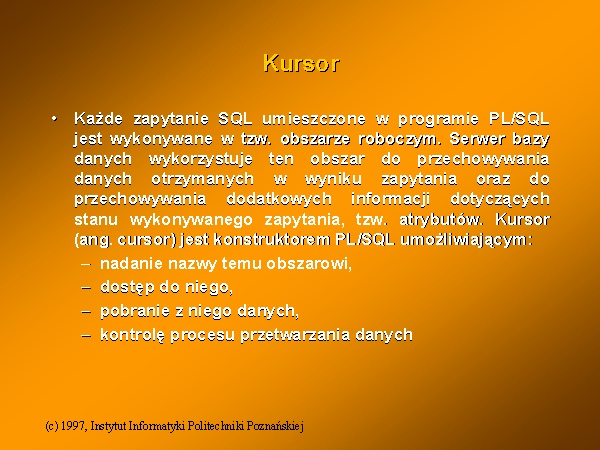 Kursor

• Każde zapytanie SQL umieszczone w programie PL/SQL jest wykonywane w tzw. obszarze roboczym. Serwer bazy danych wykorzystuje ten obszar do przechowywania danych otrzymanych w wyniku zapytania oraz do przechowywania dodatkowych informacji dotyczących stanu wykonywanego zapytania, tzw. atrybutów. Kursor (ang. cursor) jest konstruktorem PL/SQL umożliwiającym:
– nadanie nazwy temu obszarowi,
– dostęp do niego,
– pobranie z niego danych,
– kontrolę procesu przetwarzania danych

(c) 1997, Instytut Informatyki Politechniki Poznańskiej